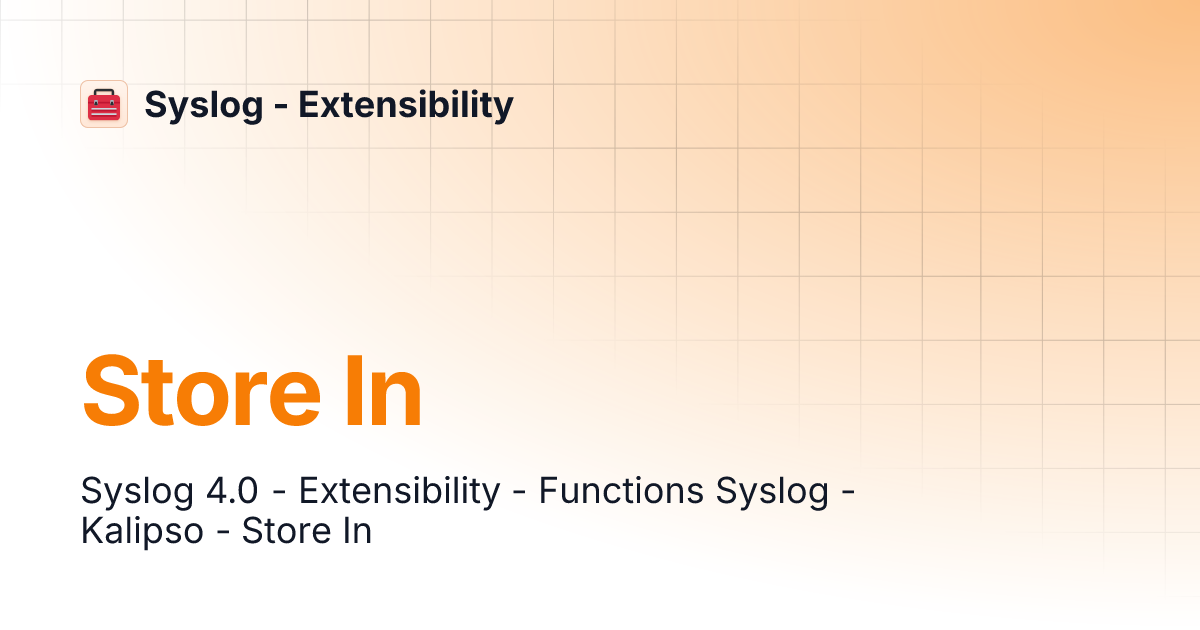 Syslog - Extensibility

Store In

Syslog 4.0 - Extensibility - Functions Syslog - Kalipso - Store In